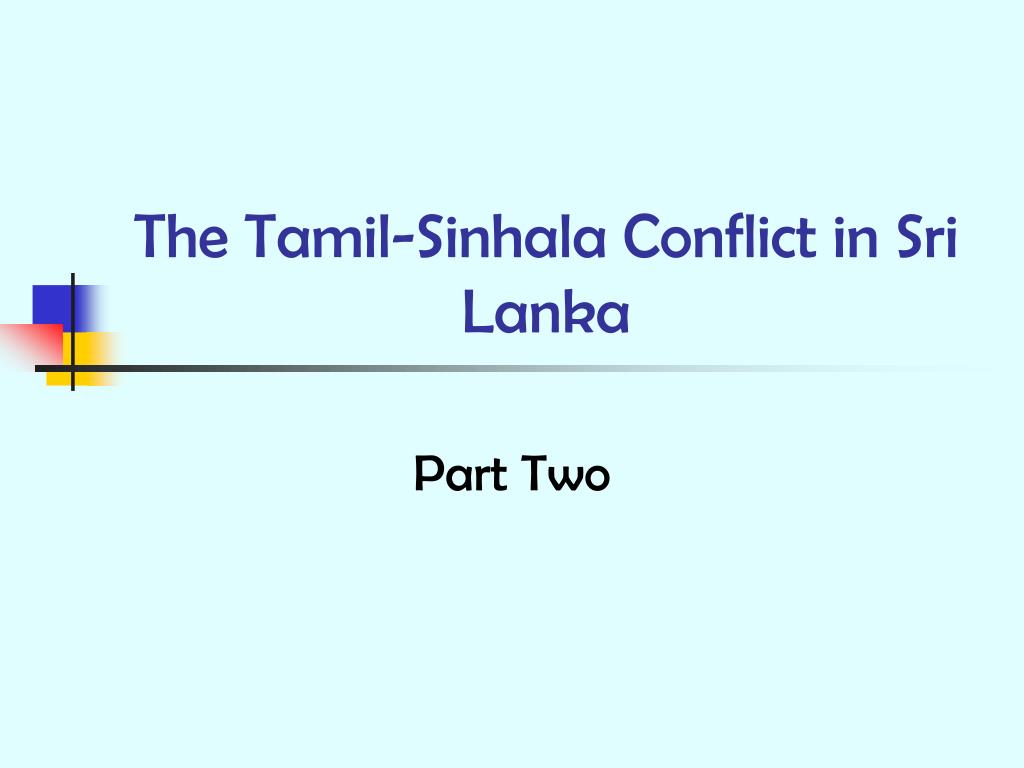 The Tamil-Sinhala Conflict in Sri Lanka

Part Two